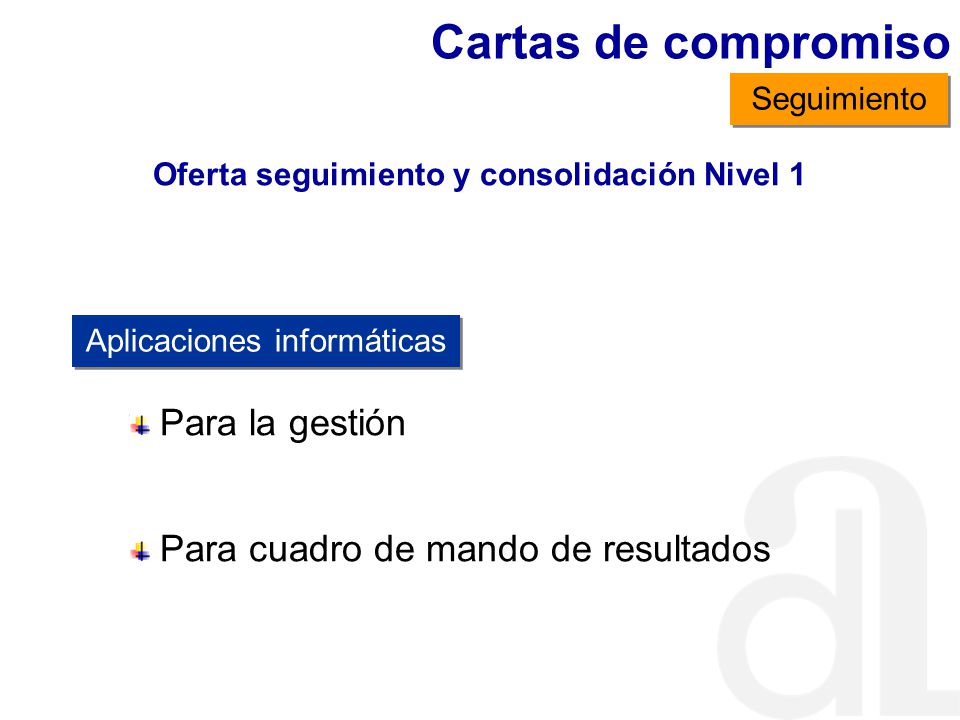 Cartas de compromiso

Seguimiento

Oferta seguimiento y consolidación Nivel 1

Aplicaciones informáticas

Para la gestión

Para cuadro de mando de resultados